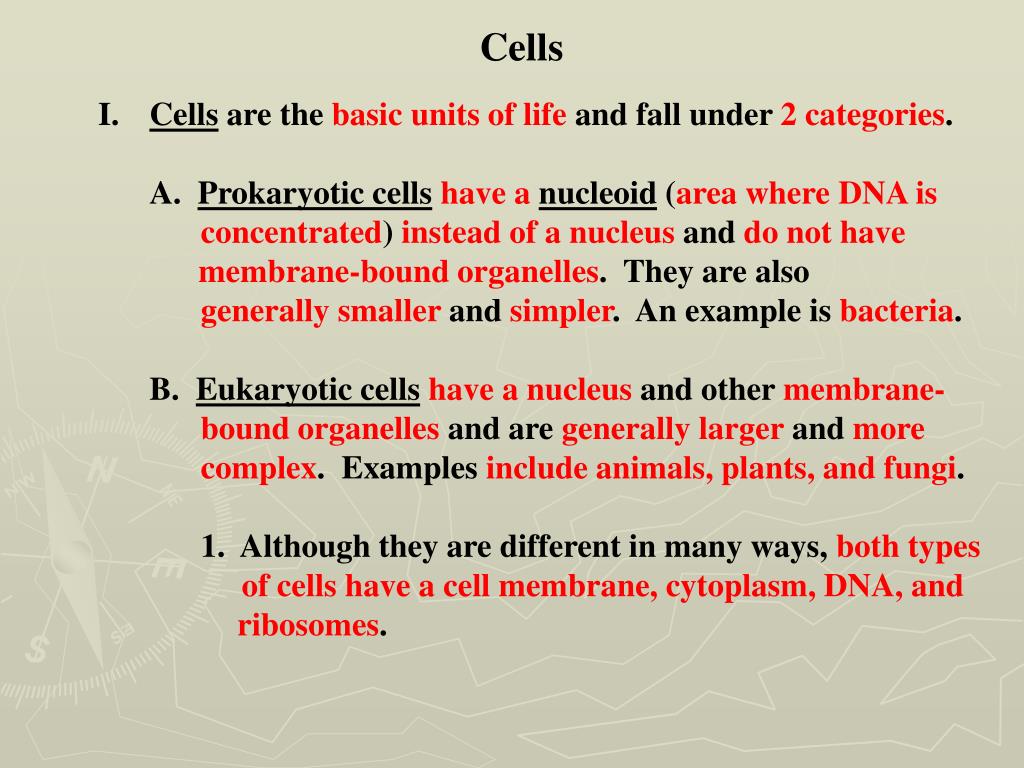 Cells

I. Cells are the basic units of life and fall under 2 categories.

A. Prokaryotic cells have a nucleoid (area where DNA is concentrated) instead of a nucleus and do not have membrane-bound organelles. They are also generally smaller and simpler. An example is bacteria.

B. Eukaryotic cells have a nucleus and other membrane-bound organelles and are generally larger and more complex. Examples include animals, plants, and fungi.

1. Although they are different in many ways, both types of cells have a cell membrane, cytoplasm, DNA, and ribosomes.